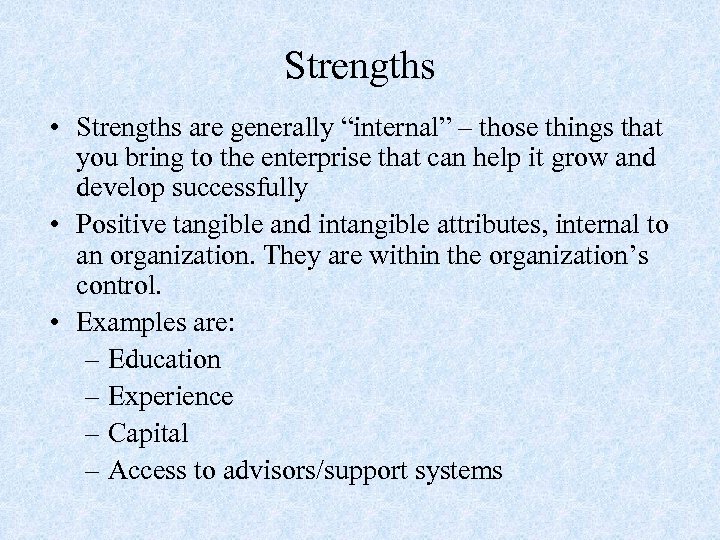 Strengths

• Strengths are generally “internal” – those things that you bring to the enterprise that can help it grow and develop successfully
• Positive tangible and intangible attributes, internal to an organization. They are within the organization’s control.
• Examples are:
– Education
– Experience
– Capital
– Access to advisors/support systems